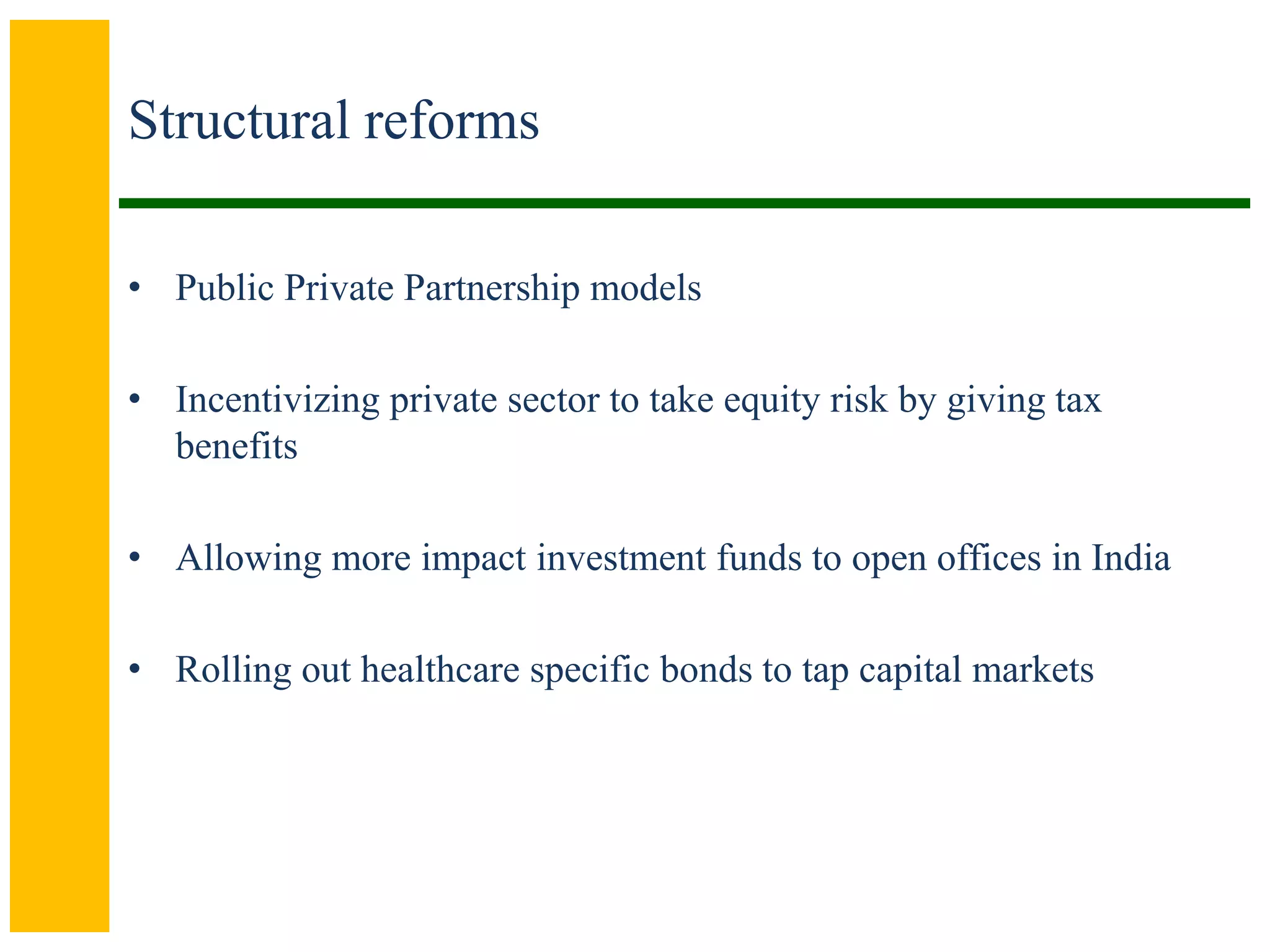 Structural reforms

• Public Private Partnership models

• Incentivizing private sector to take equity risk by giving tax benefits

• Allowing more impact investment funds to open offices in India

• Rolling out healthcare specific bonds to tap capital markets